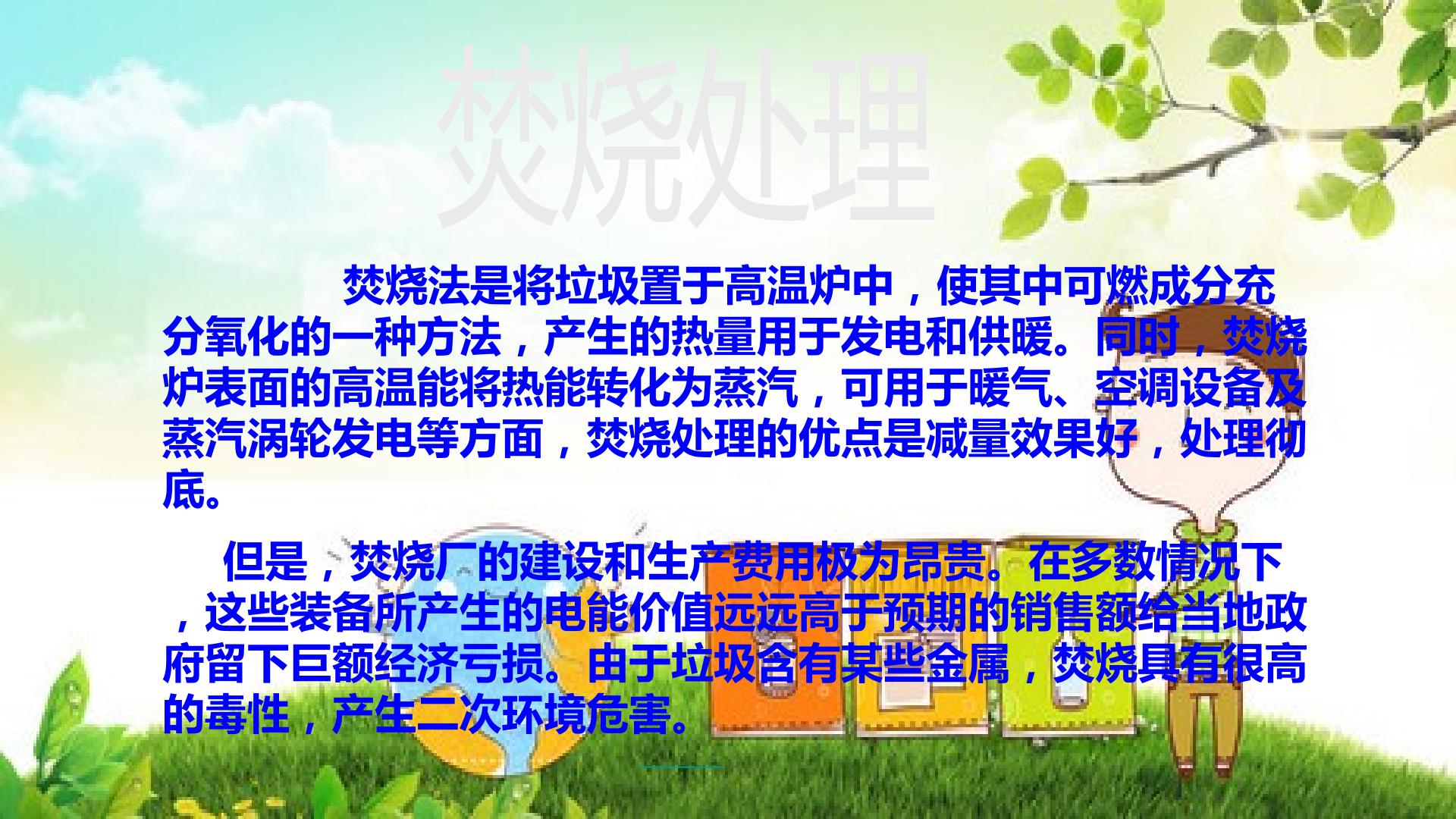 焚烧处理

焚烧法是将垃圾置于高温炉中，使其中可燃成分充分氧化的一种方法，产生的热量用于发电和供暖。同时，焚烧炉表面的高温能将热能转化为蒸汽，可用于暖气、空调设备及蒸汽涡轮发电等方面，焚烧处理的优点是减量效果好，处理彻底。

但是，焚烧厂的建设和生产费用极为昂贵。在多数情况下，这些装备所产生的电能价值远远高于预期的销售额给当地政府留下巨额经济亏损。由于垃圾含有某些金属，焚烧具有很高的毒性，产生二次环境危害。